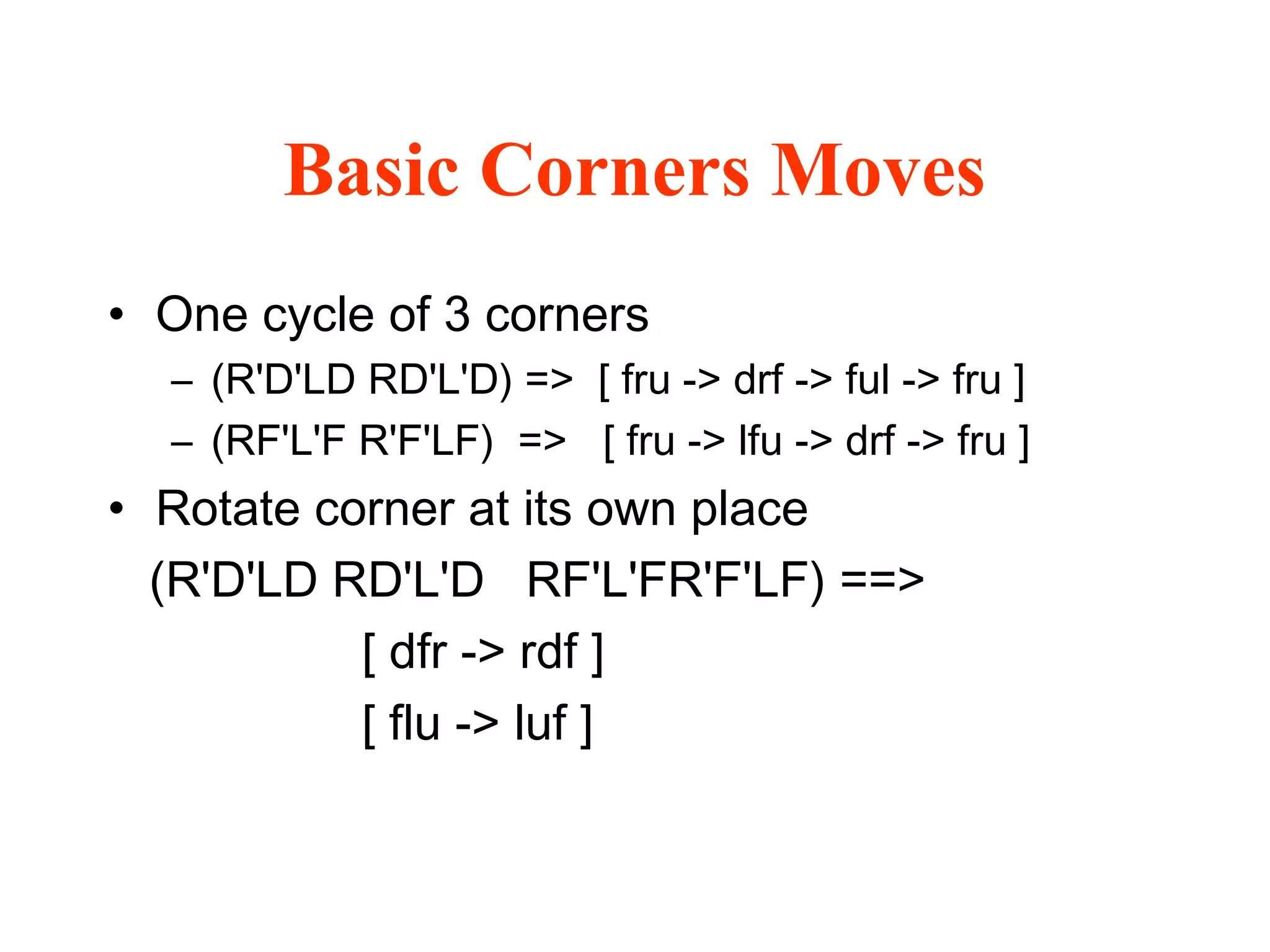 Basic Corners Moves

• One cycle of 3 corners
– (R'D'LD RD'L'D) => [ fru -> drf -> ful -> fru ]
– (RF'L'F R'F'LF) => [ fru -> lfu -> drf -> fru ]

• Rotate corner at its own place
(R'D'LD RD'L'D RF'L'FR'F'LF) ==>
[ dfr -> rdf ]
[ flu -> luf ]